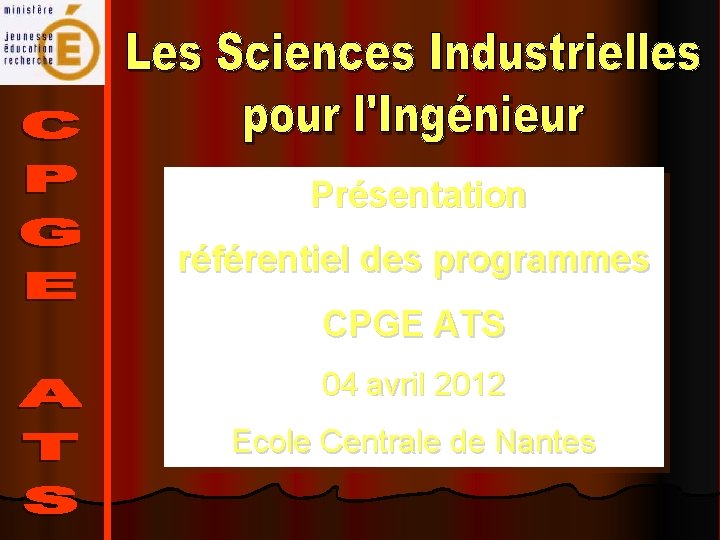 ministère
jeunesse
éducation
recherche
É

CPGE ATS

Les Sciences Industrielles pour l'Ingénieur

Présentation

référentiel des programmes

CPGE ATS

04 avril 2012

Ecole Centrale de Nantes